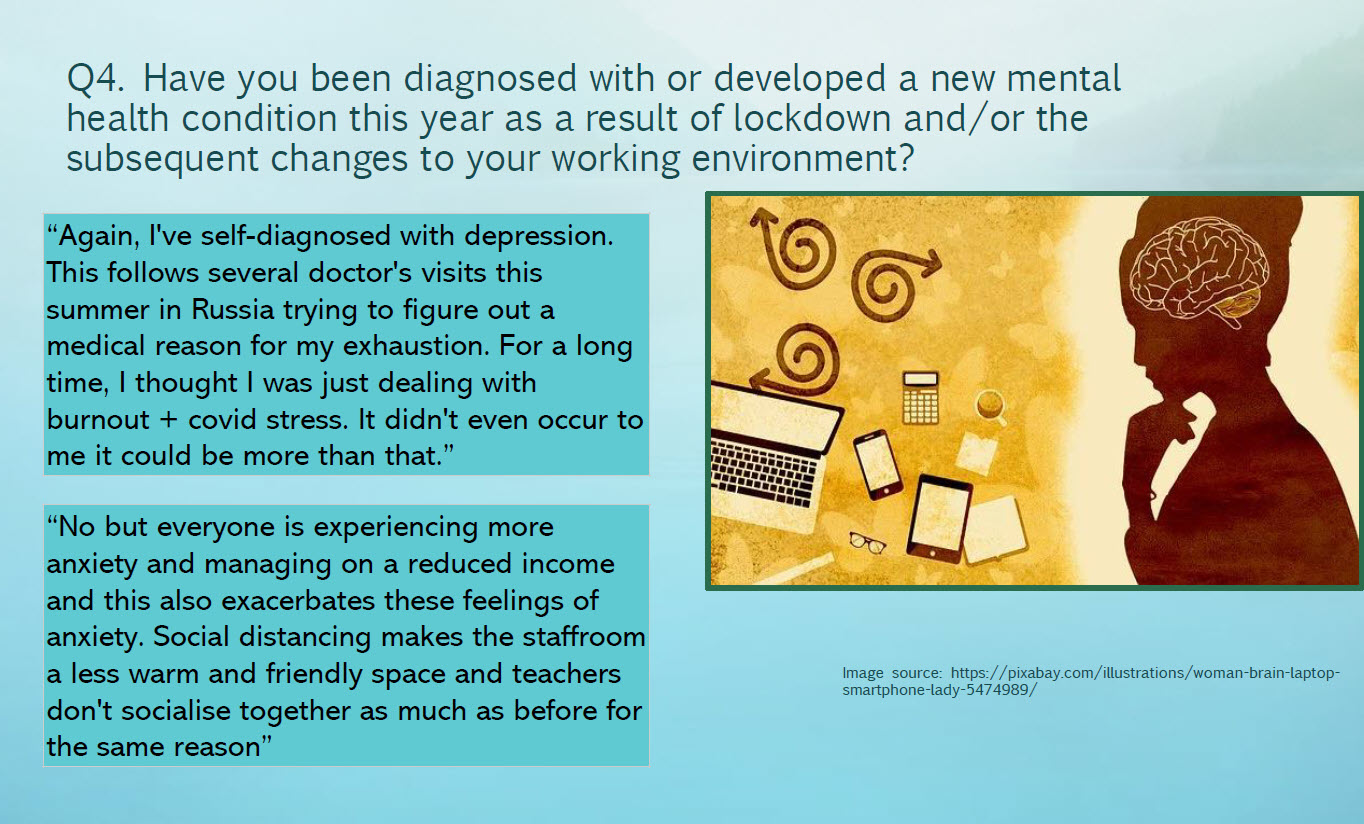 Q4. Have you been diagnosed with or developed a new mental health condition this year as a result of lockdown and/or the subsequent changes to your working environment?

“Again, I've self-diagnosed with depression. This follows several doctor's visits this summer in Russia trying to figure out a medical reason for my exhaustion. For a long time, I thought I was just dealing with burnout + covid stress. It didn't even occur to me it could be more than that.”

“No but everyone is experiencing more anxiety and managing on a reduced income and this also exacerbates these feelings of anxiety. Social distancing makes the staffroom a less warm and friendly space and teachers don't socialise together as much as before for the same reason”

Image source: https://pixabay.com/illustrations/woman-brain-laptop-smartphone-lady-5474989/